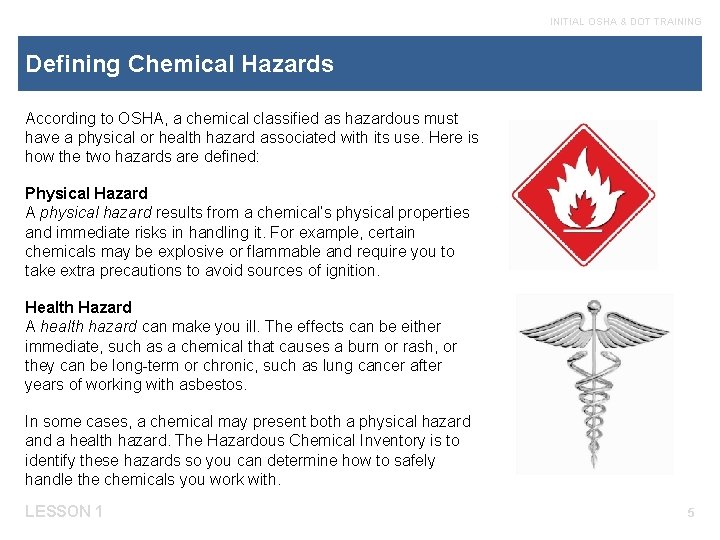 INITIAL OSHA & DOT TRAINING

Defining Chemical Hazards

According to OSHA, a chemical classified as hazardous must have a physical or health hazard associated with its use. Here is how the two hazards are defined:

Physical Hazard
A physical hazard results from a chemical's physical properties and immediate risks in handling it. For example, certain chemicals may be explosive or flammable and require you to take extra precautions to avoid sources of ignition.

Health Hazard
A health hazard can make you ill. The effects can be either immediate, such as a chemical that causes a burn or rash, or they can be long-term or chronic, such as lung cancer after years of working with asbestos.

In some cases, a chemical may present both a physical hazard and a health hazard. The Hazardous Chemical Inventory is to identify these hazards so you can determine how to safely handle the chemicals you work with.

LESSON 1

5